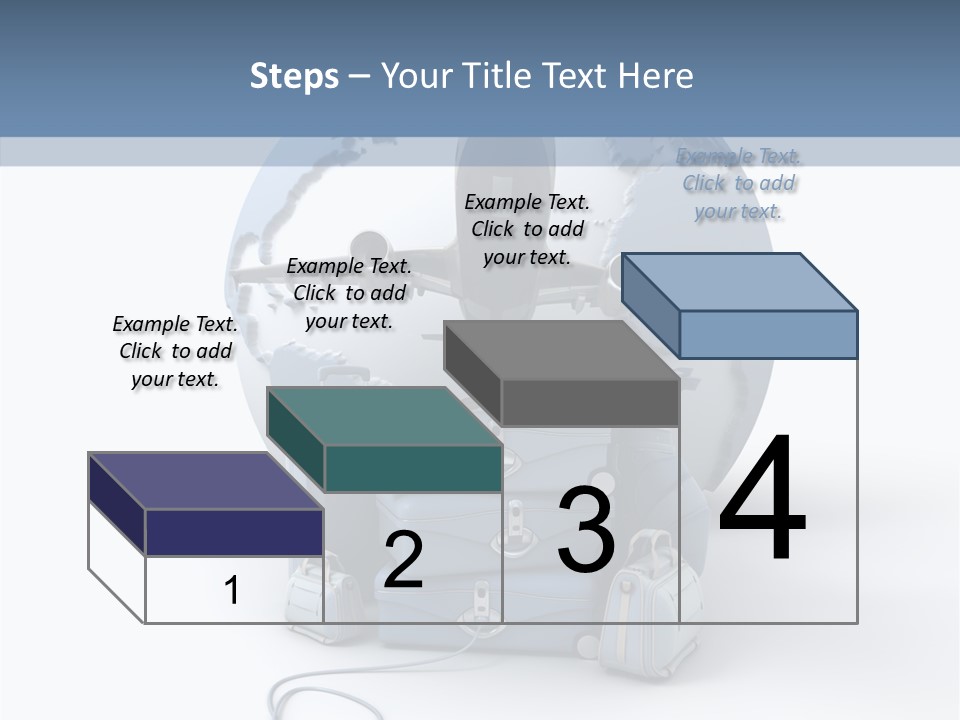 Steps – Your Title Text Here

Example Text. Click to add your text.

Example Text. Click to add your text.

Example Text. Click to add your text.

Example Text. Click to add your text.

1

2

3

4